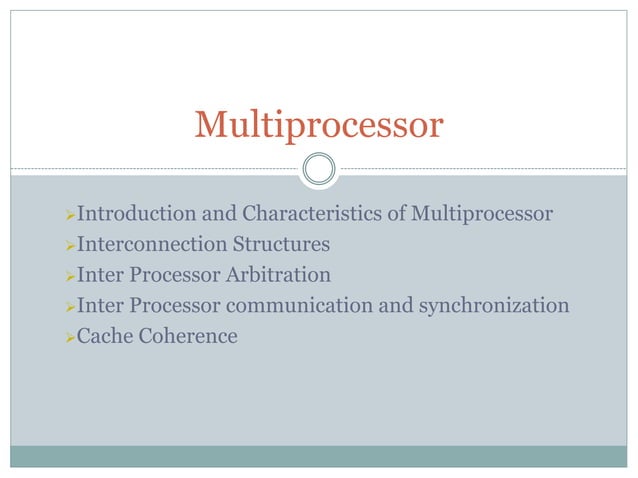 Multiprocessor

➢Introduction and Characteristics of Multiprocessor
➢Interconnection Structures
➢Inter Processor Arbitration
➢Inter Processor communication and synchronization
➢Cache Coherence